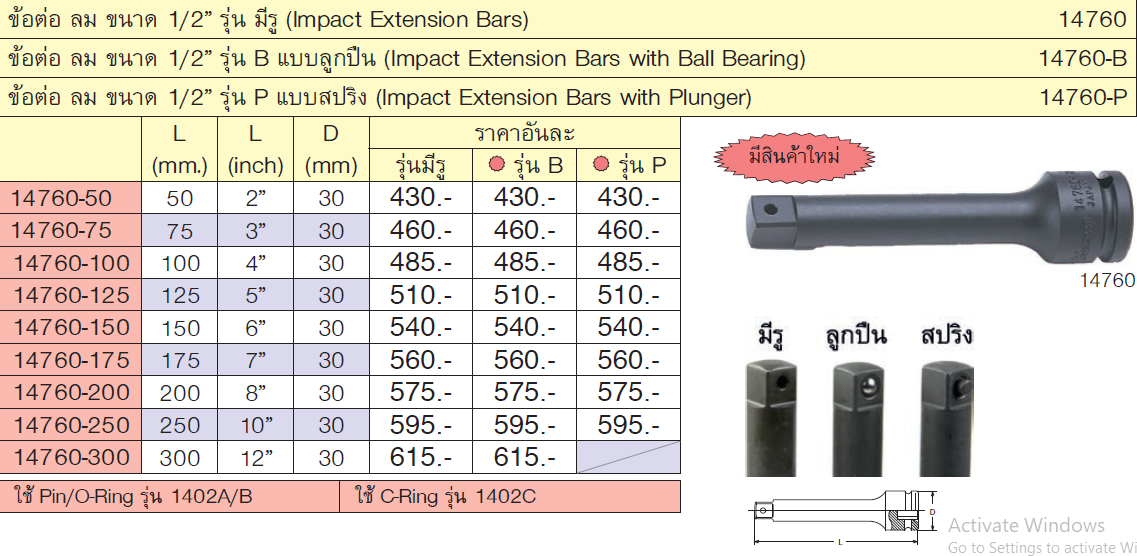 ข้อต่อ ลม ขนาด 1/2" รุ่น มีรู (Impact Extension Bars) 14760

ข้อต่อ ลม ขนาด 1/2" รุ่น B แบบลูกปืน (Impact Extension Bars with Ball Bearing) 14760-B

ข้อต่อ ลม ขนาด 1/2" รุ่น P แบบสปริง (Impact Extension Bars with Plunger) 14760-P

| | L (mm.) | L (inch) | D (mm) | ราคาอันละ รุ่นมีรู | ราคาอันละ รุ่น B | ราคาอันละ รุ่น P |
|---|---|---|---|---|---|---|
| 14760-50 | 50 | 2" | 30 | 430.- | 430.- | 430.- |
| 14760-75 | 75 | 3" | 30 | 460.- | 460.- | 460.- |
| 14760-100 | 100 | 4" | 30 | 485.- | 485.- | 485.- |
| 14760-125 | 125 | 5" | 30 | 510.- | 510.- | 510.- |
| 14760-150 | 150 | 6" | 30 | 540.- | 540.- | 540.- |
| 14760-175 | 175 | 7" | 30 | 560.- | 560.- | 560.- |
| 14760-200 | 200 | 8" | 30 | 575.- | 575.- | 575.- |
| 14760-250 | 250 | 10" | 30 | 595.- | 595.- | 595.- |
| 14760-300 | 300 | 12" | 30 | 615.- | 615.- | |

ใช้ Pin/O-Ring รุ่น 1402A/B

ใช้ C-Ring รุ่น 1402C

มีสินค้าใหม่

14760

มีรู ลูกปืน สปริง

D

L

Activate Windows
Go to Settings to activate Wi